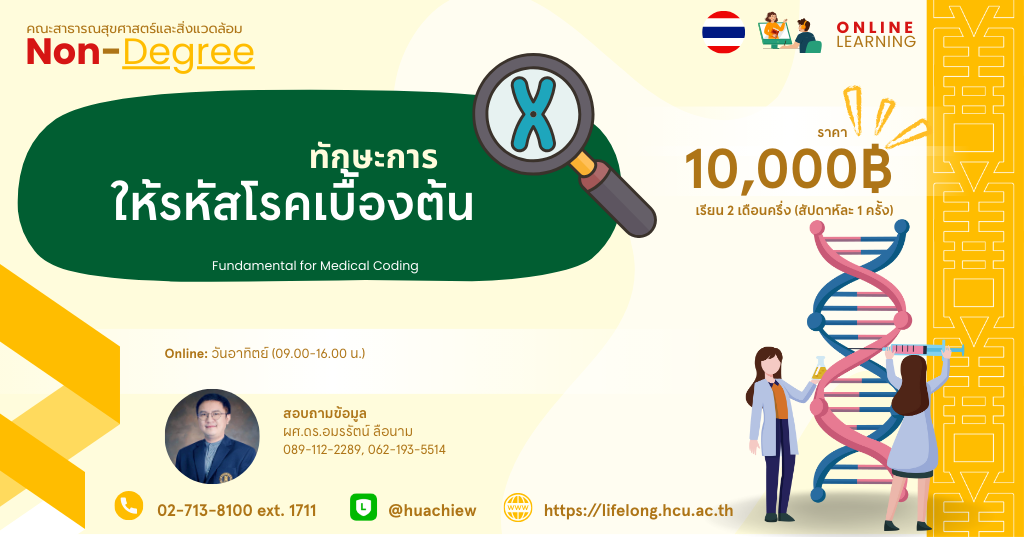 คณะสาธารณสุขศาสตร์และสิ่งแวดล้อม
Non-Degree

ONLINE LEARNING

ทักษะการ
ให้รหัสโรคเบื้องต้น

Fundamental for Medical Coding

ราคา
10,000฿
เรียน 2 เดือนครึ่ง (สัปดาห์ละ 1 ครั้ง)

Online: วันอาทิตย์ (09.00-16.00 น.)

สอบถามข้อมูล
ผศ.ดร.อมรรัตน์ ลือนาม
089-112-2289, 062-193-5514

02-713-8100 ext. 1711
@huachiew
https://lifelong.hcu.ac.th